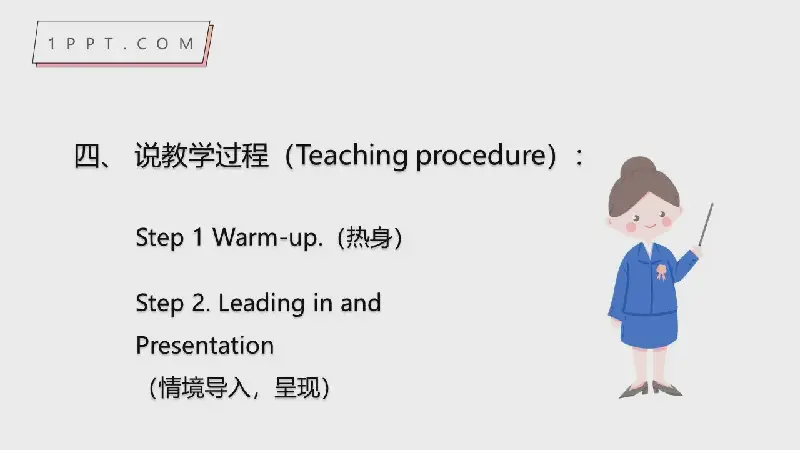 1PPT.COM

四、 说教学过程（Teaching procedure）：

Step 1 Warm-up.（热身）

Step 2. Leading in and Presentation
（情境导入，呈现）